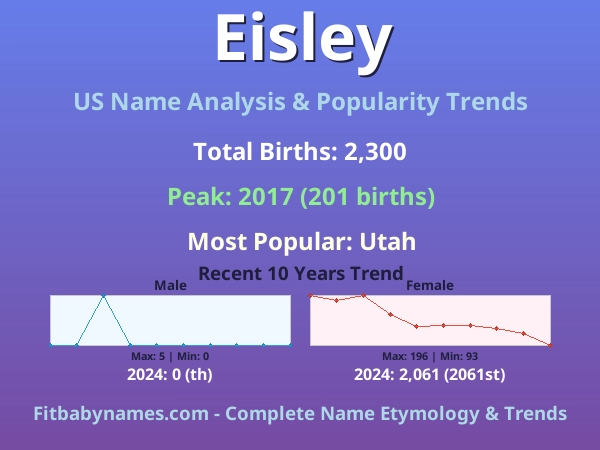 Eisley

US Name Analysis & Popularity Trends

Total Births: 2,300

Peak: 2017 (201 births)

Most Popular: Utah

Recent 10 Years Trend

Male

Max: 5 | Min: 0

2024: 0 (th)

Female

Max: 196 | Min: 93

2024: 2,061 (2061st)

Fitbabynames.com - Complete Name Etymology & Trends